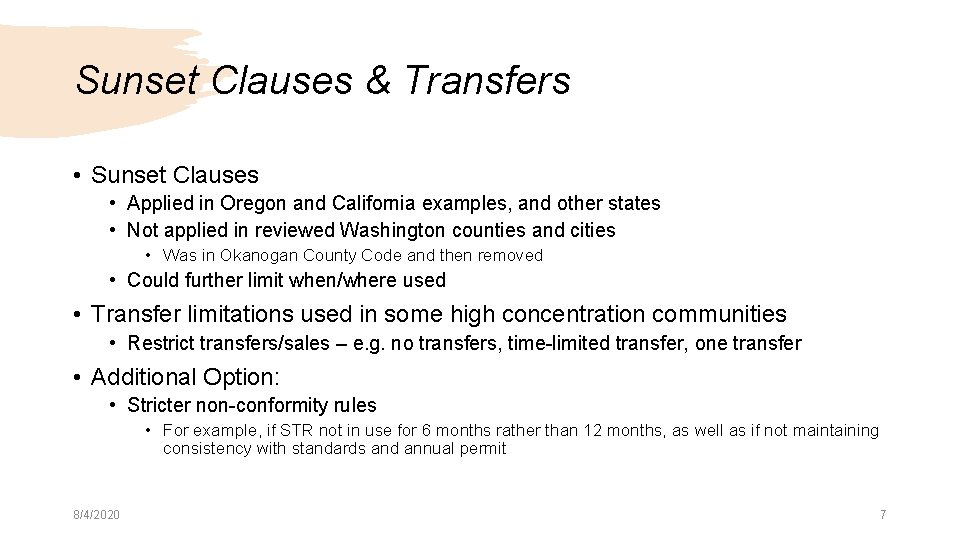 Sunset Clauses & Transfers

• Sunset Clauses
 • Applied in Oregon and California examples, and other states
 • Not applied in reviewed Washington counties and cities
  • Was in Okanogan County Code and then removed
 • Could further limit when/where used

• Transfer limitations used in some high concentration communities
 • Restrict transfers/sales – e.g. no transfers, time-limited transfer, one transfer

• Additional Option:
 • Stricter non-conformity rules
  • For example, if STR not in use for 6 months rather than 12 months, as well as if not maintaining consistency with standards and annual permit

8/4/2020

7